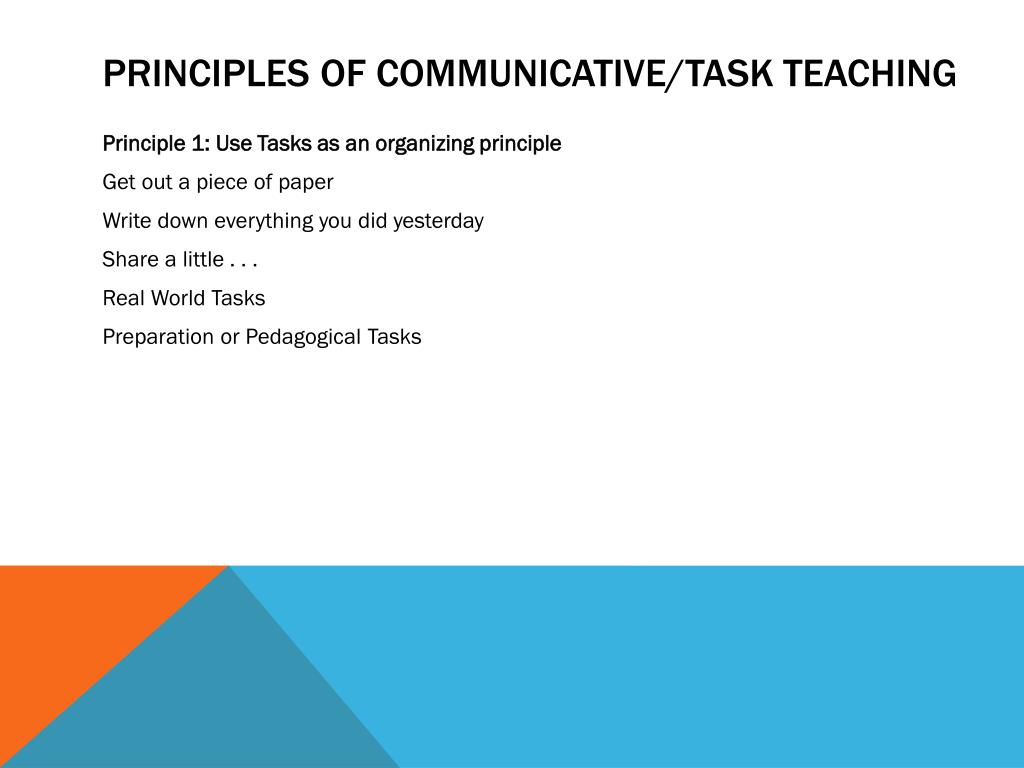 PRINCIPLES OF COMMUNICATIVE/TASK TEACHING

Principle 1: Use Tasks as an organizing principle

Get out a piece of paper

Write down everything you did yesterday

Share a little . . .

Real World Tasks

Preparation or Pedagogical Tasks